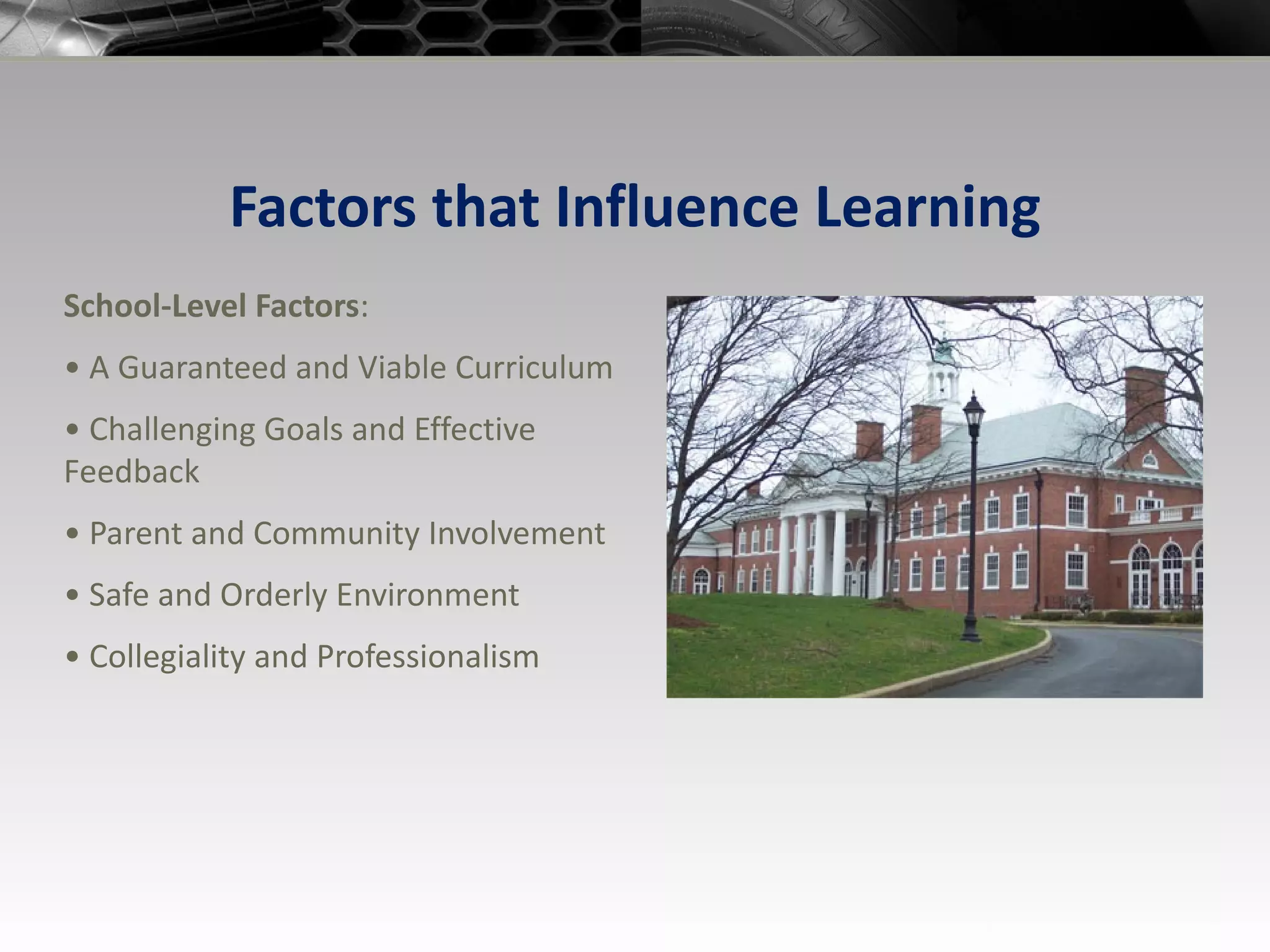 Factors that Influence Learning

School-Level Factors:

• A Guaranteed and Viable Curriculum

• Challenging Goals and Effective Feedback

• Parent and Community Involvement

• Safe and Orderly Environment

• Collegiality and Professionalism